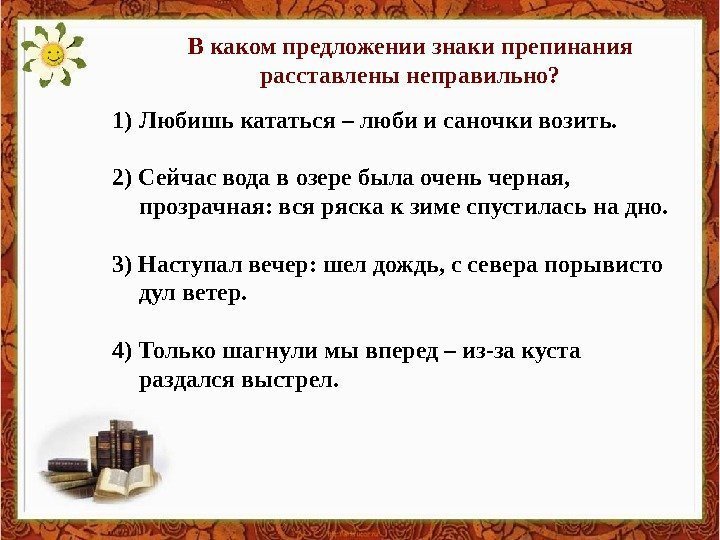 В каком предложении знаки препинания расставлены неправильно?

1) Любишь кататься – люби и саночки возить.

2) Сейчас вода в озере была очень черная, прозрачная: вся ряска к зиме спустилась на дно.

3) Наступал вечер: шел дождь, с севера порывисто дул ветер.

4) Только шагнули мы вперед – из-за куста раздался выстрел.